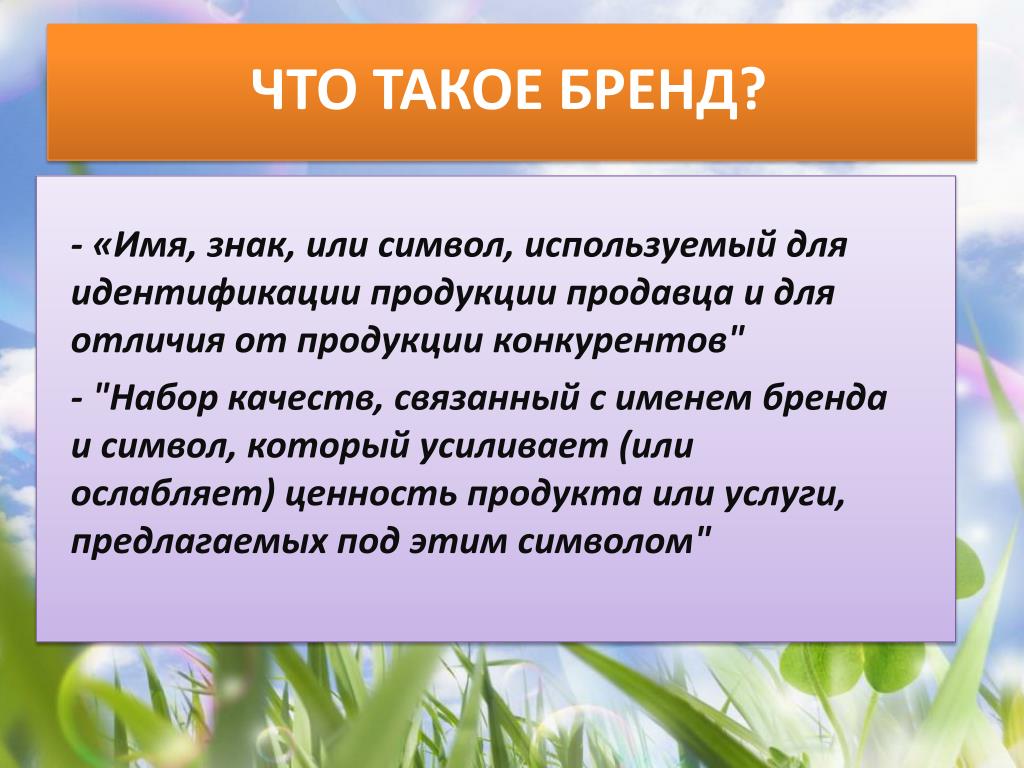 ЧТО ТАКОЕ БРЕНД?

- «Имя, знак, или символ, используемый для идентификации продукции продавца и для отличия от продукции конкурентов"

- "Набор качеств, связанный с именем бренда и символ, который усиливает (или ослабляет) ценность продукта или услуги, предлагаемых под этим символом"